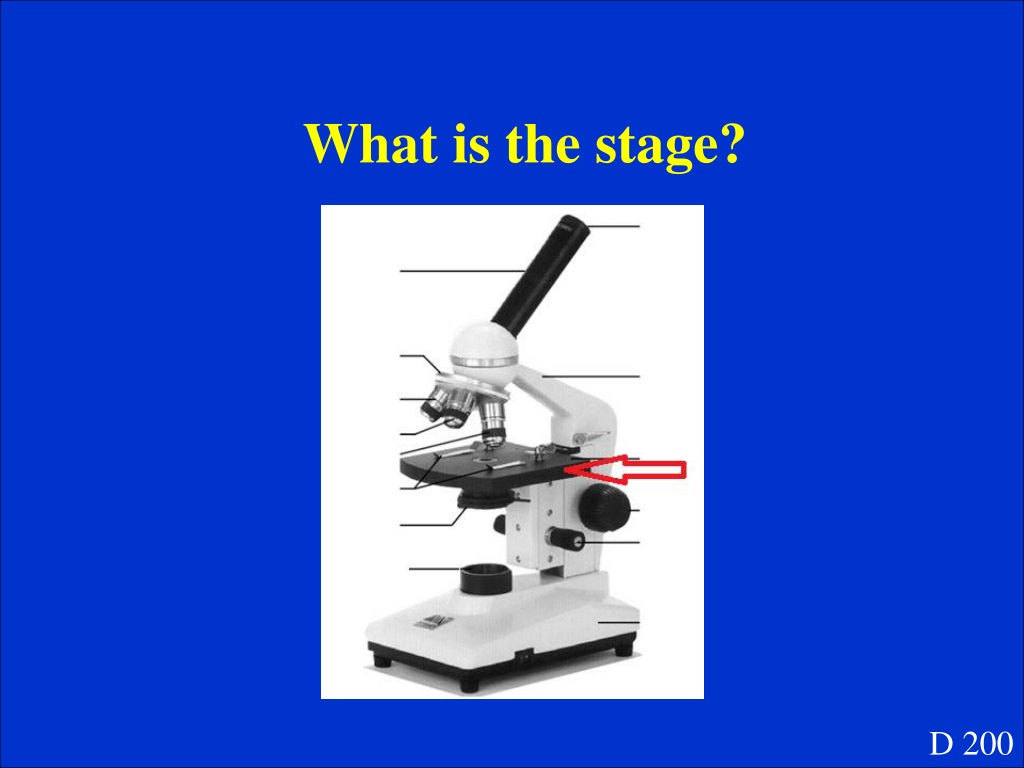 What is the stage?

D 200